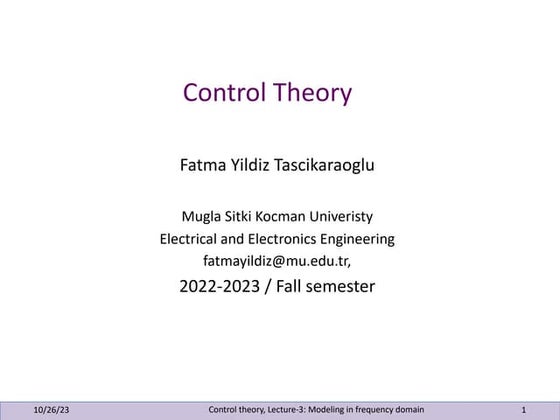 Control Theory

Fatma Yildiz Tascikaraoglu

Mugla Sitki Kocman Univeristy
Electrical and Electronics Engineering
fatmayildiz@mu.edu.tr,
2022-2023 / Fall semester

10/26/23 Control theory, Lecture-3: Modeling in frequency domain 1